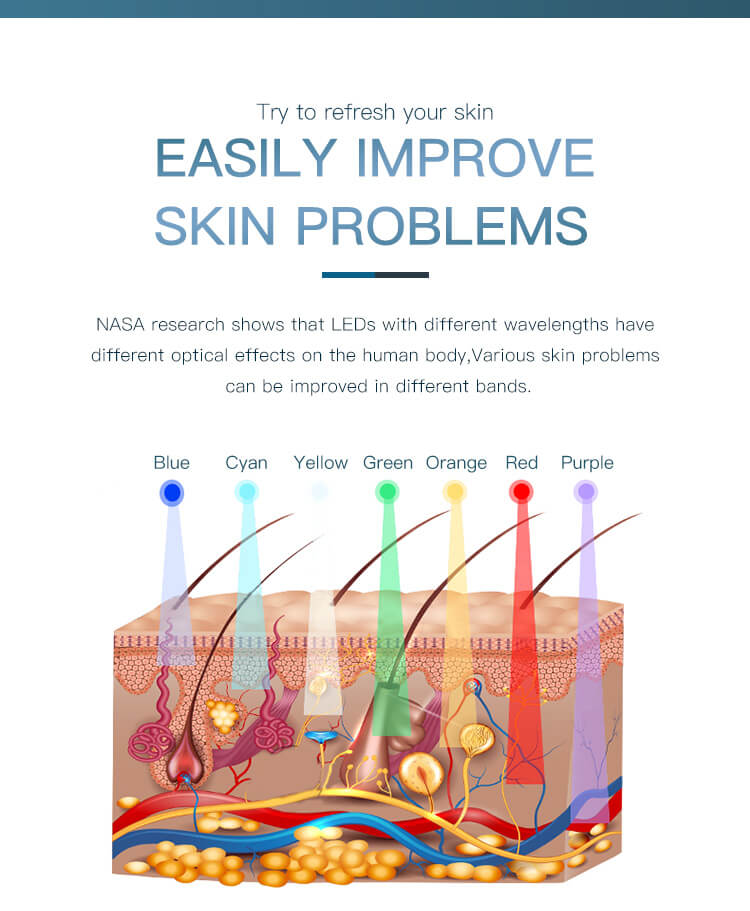 Try to refresh your skin

EASILY IMPROVE SKIN PROBLEMS

NASA research shows that LEDs with different wavelengths have different optical effects on the human body,Various skin problems can be improved in different bands.

Blue Cyan Yellow Green Orange Red Purple